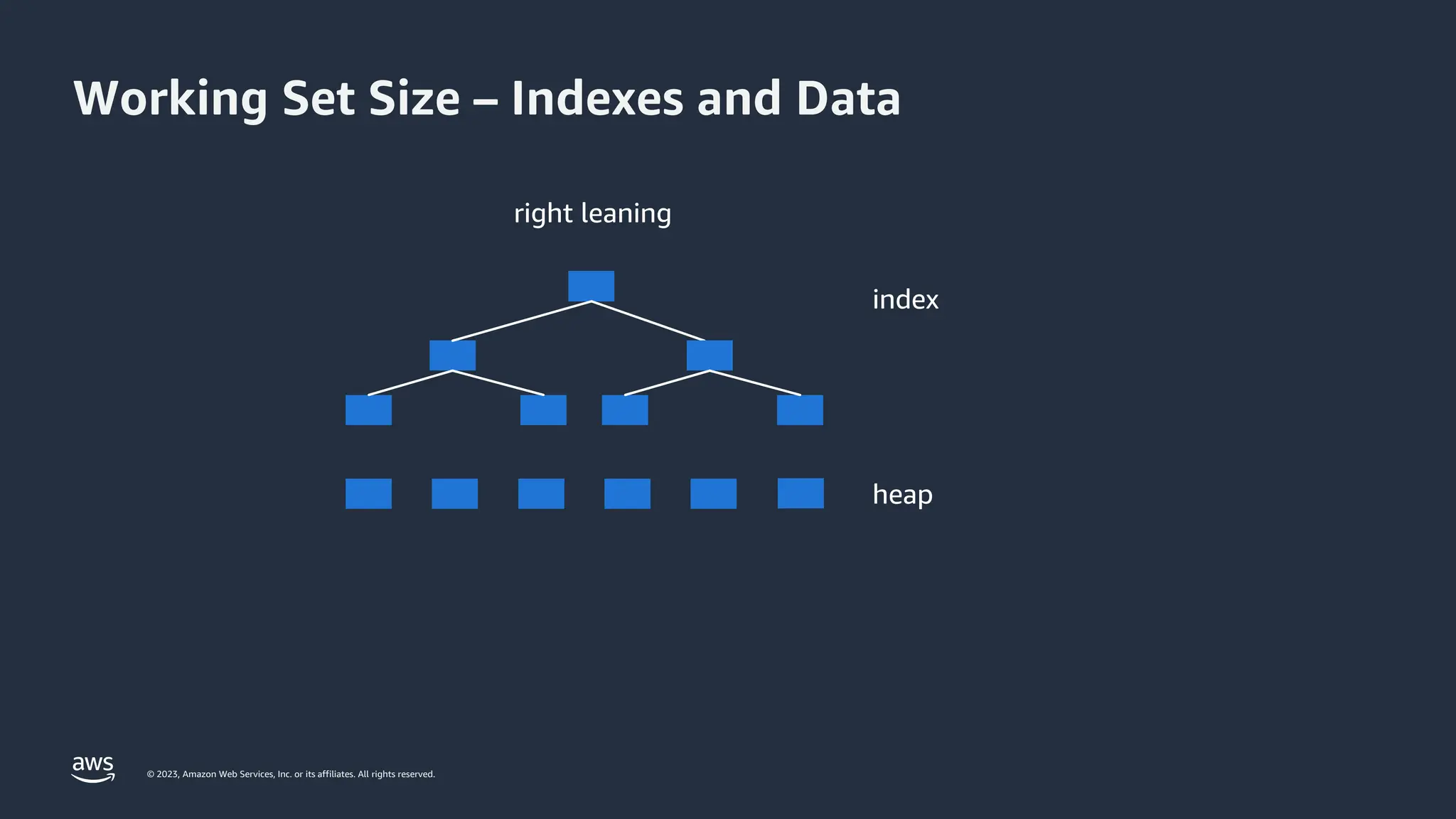 Working Set Size – Indexes and Data

right leaning

index

heap

aws

© 2023, Amazon Web Services, Inc. or its affiliates. All rights reserved.